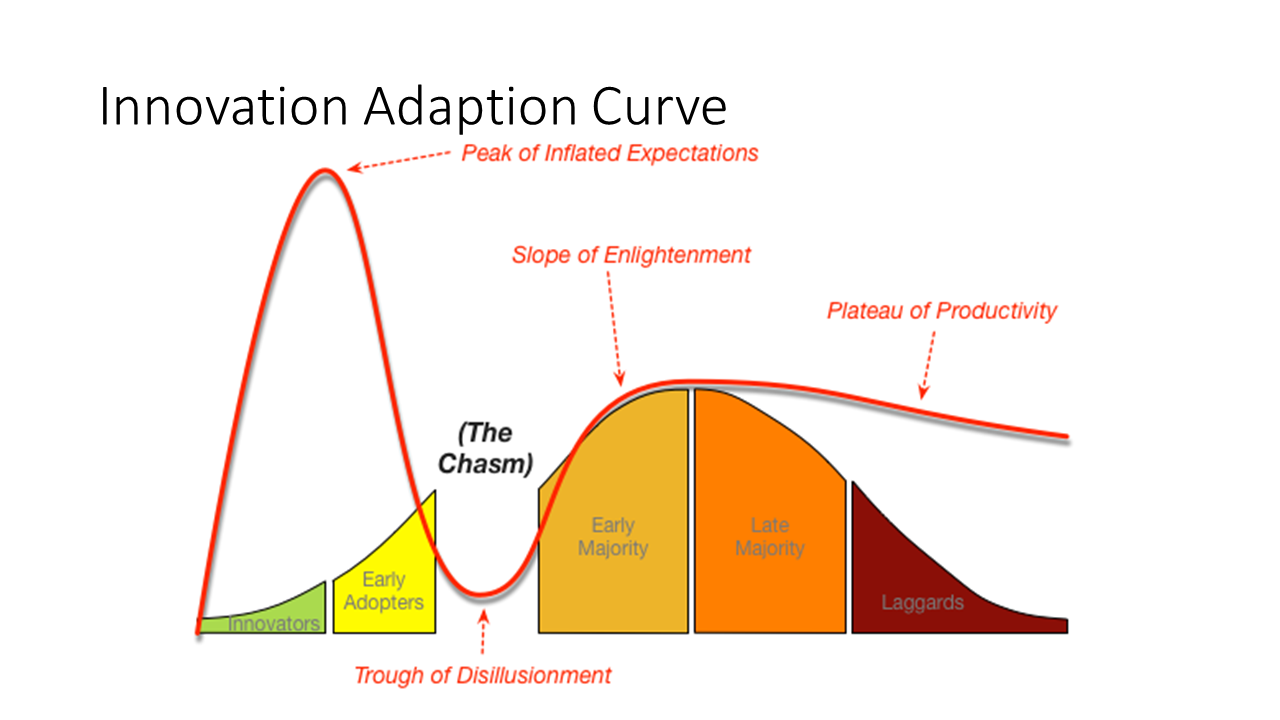 Innovation Adaption Curve

Peak of Inflated Expectations

Slope of Enlightenment

Plateau of Productivity

(The Chasm)

Innovators

Early Adopters

Early Majority

Late Majority

Laggards

Trough of Disillusionment